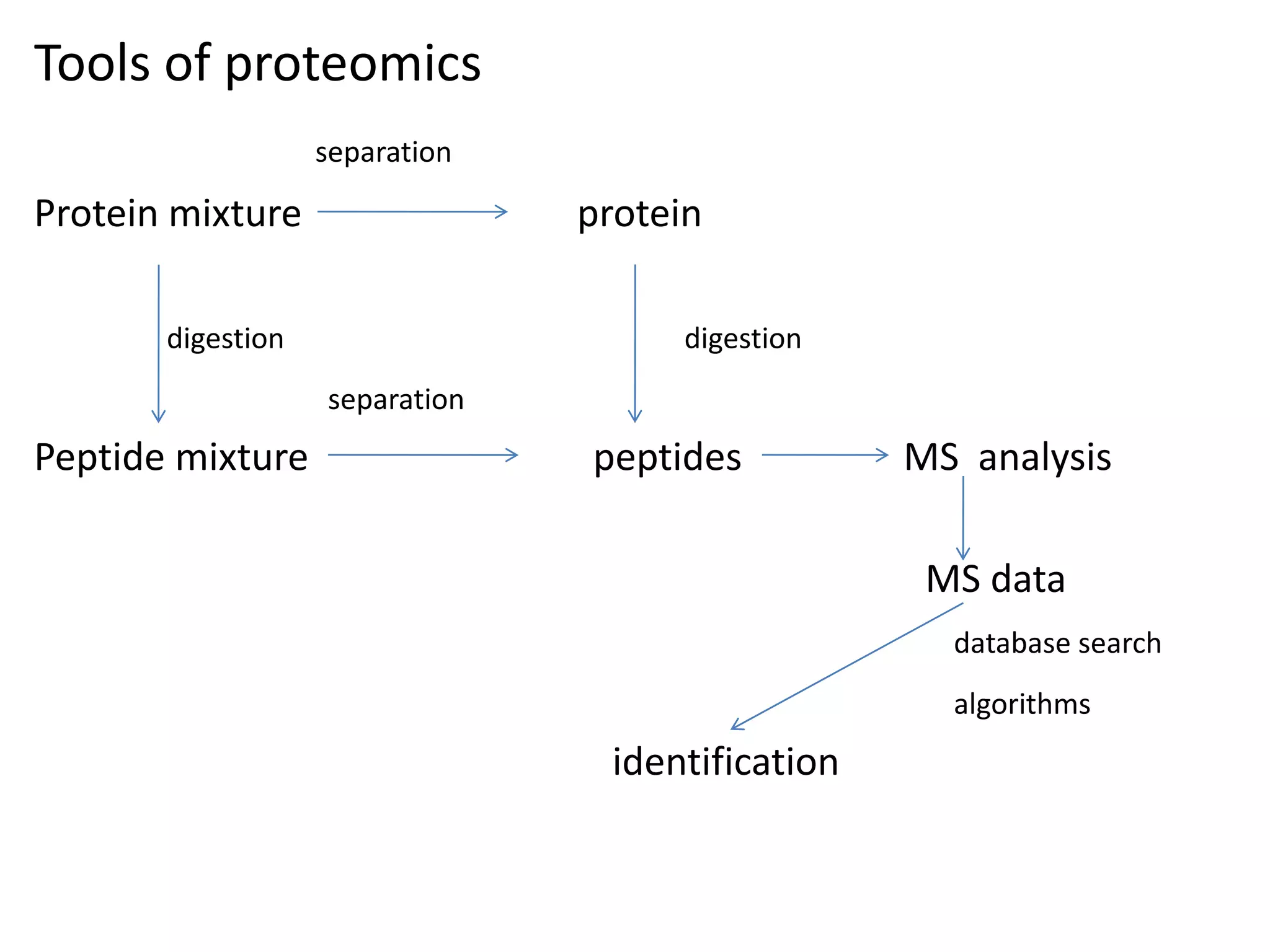 Tools of proteomics

separation

Protein mixture

protein

digestion

digestion

separation

Peptide mixture

peptides

MS analysis

MS data

database search

algorithms

identification